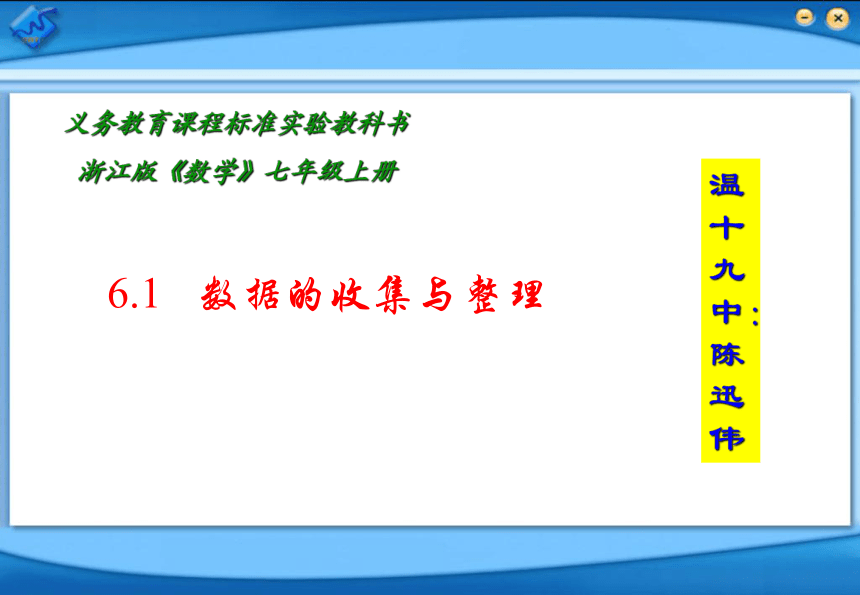 义务教育课程标准实验教科书

浙江版《数学》七年级上册

6.1 数据的收集与整理

温十九中：陈迅伟